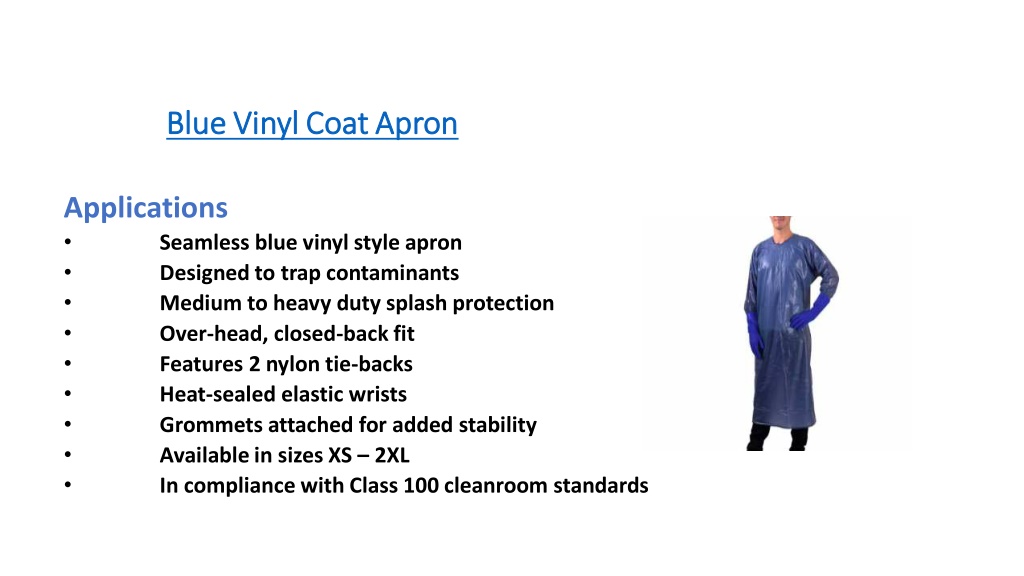 Blue Vinyl Coat Apron

Applications
• Seamless blue vinyl style apron
• Designed to trap contaminants
• Medium to heavy duty splash protection
• Over-head, closed-back fit
• Features 2 nylon tie-backs
• Heat-sealed elastic wrists
• Grommets attached for added stability
• Available in sizes XS – 2XL
• In compliance with Class 100 cleanroom standards